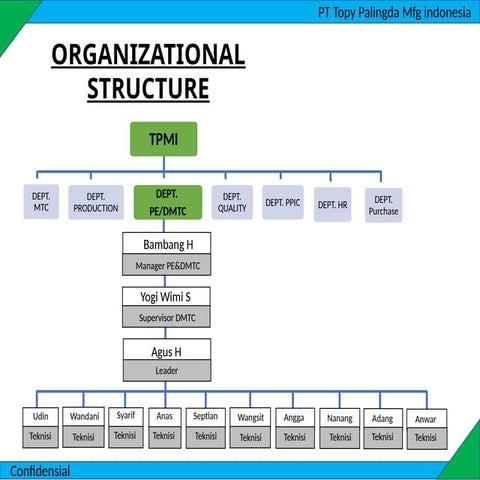 PT Topy Palingda Mfg indonesia

ORGANIZATIONAL STRUCTURE

TPMI

DEPT. MTC

DEPT. PRODUCTION

DEPT. PE/DMTC

DEPT. QUALITY

DEPT. PPIC

DEPT. HR

DEPT. Purchase

Bambang H
Manager PE&DMTC

Yogi Wimi S
Supervisor DMTC

Agus H
Leader

Udin
Teknisi

Wandani
Teknisi

Syarif
Teknisi

Anas
Teknisi

Septian
Teknisi

Wangsit
Teknisi

Angga
Teknisi

Nanang
Teknisi

Adang
Teknisi

Anwar
Teknisi

Confidensial